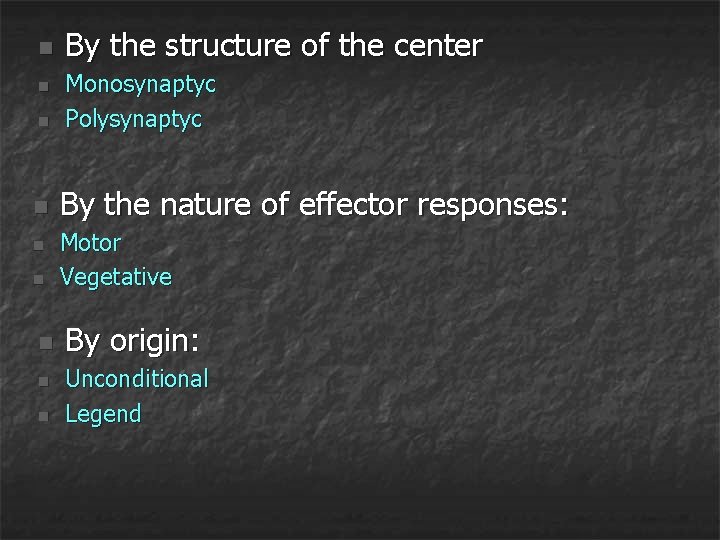 By the structure of the center

Monosynaptyc

Polysynaptyc

By the nature of effector responses:

Motor

Vegetative

By origin:

Unconditional

Legend